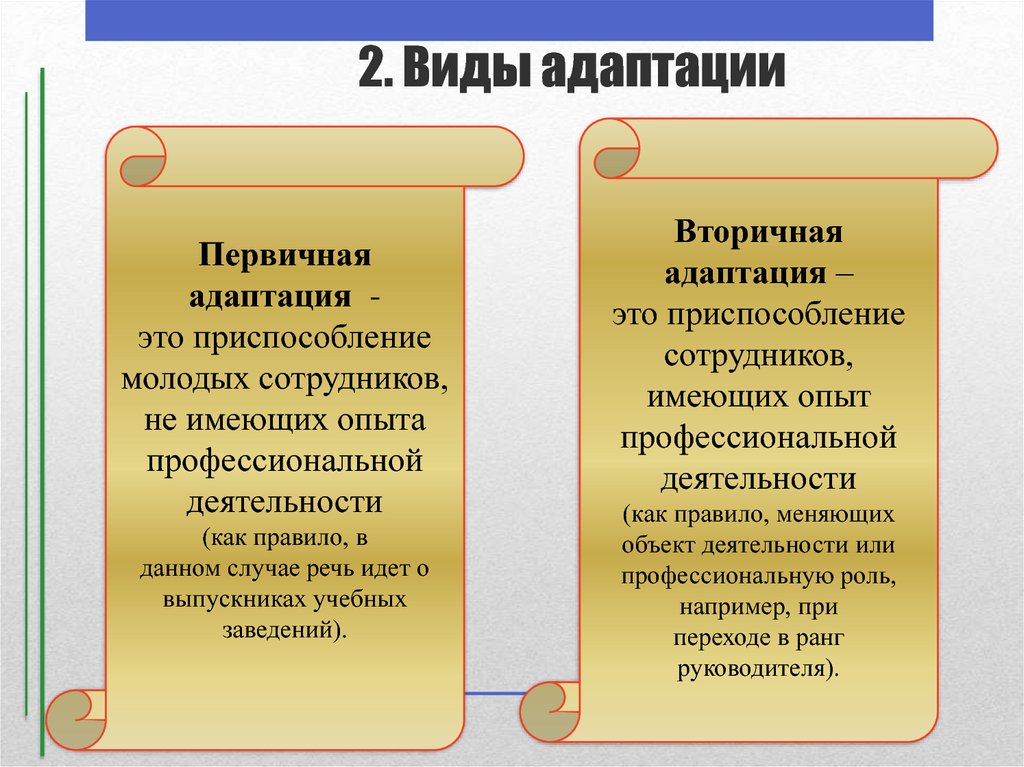 2. Виды адаптации

Первичная адаптация -
это приспособление молодых сотрудников, не имеющих опыта профессиональной деятельности
(как правило, в данном случае речь идет о выпускниках учебных заведений).

Вторичная адаптация –
это приспособление сотрудников, имеющих опыт профессиональной деятельности
(как правило, меняющих объект деятельности или профессиональную роль, например, при переходе в ранг руководителя).